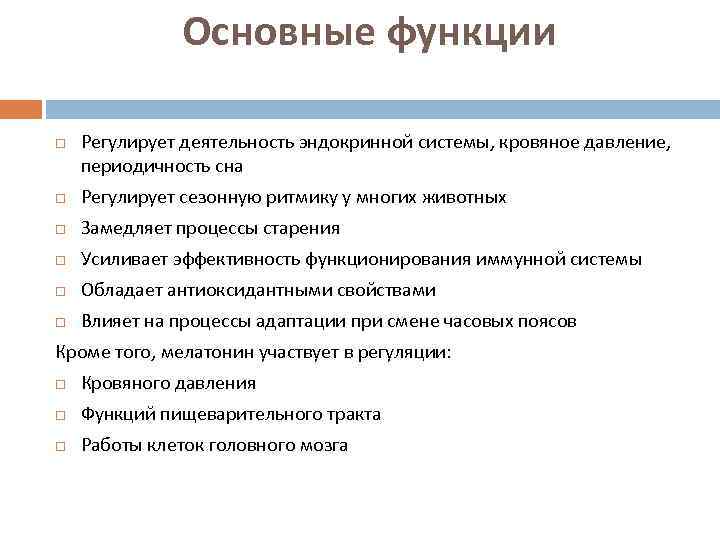 Основные функции

□ Регулирует деятельность эндокринной системы, кровяное давление, периодичность сна

□ Регулирует сезонную ритмику у многих животных

□ Замедляет процессы старения

□ Усиливает эффективность функционирования иммунной системы

□ Обладает антиоксидантными свойствами

□ Влияет на процессы адаптации при смене часовых поясов

Кроме того, мелатонин участвует в регуляции:

□ Кровяного давления

□ Функций пищеварительного тракта

□ Работы клеток головного мозга